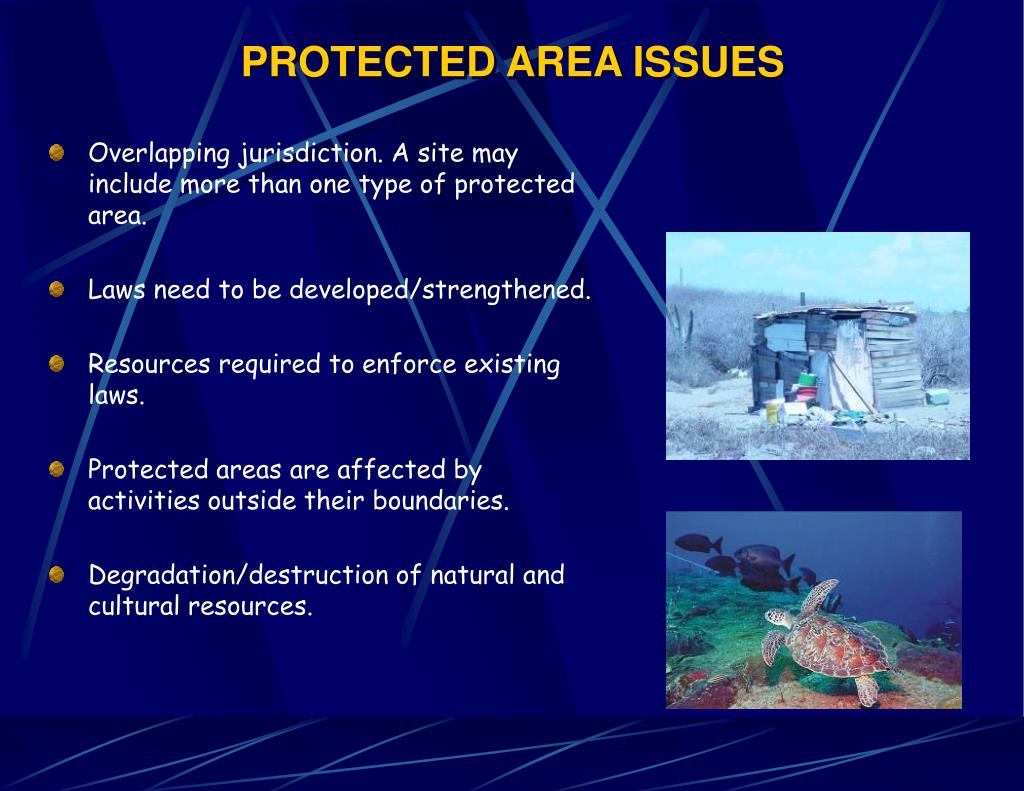 PROTECTED AREA ISSUES

Overlapping jurisdiction. A site may include more than one type of protected area.

Laws need to be developed/strengthened.

Resources required to enforce existing laws.

Protected areas are affected by activities outside their boundaries.

Degradation/destruction of natural and cultural resources.